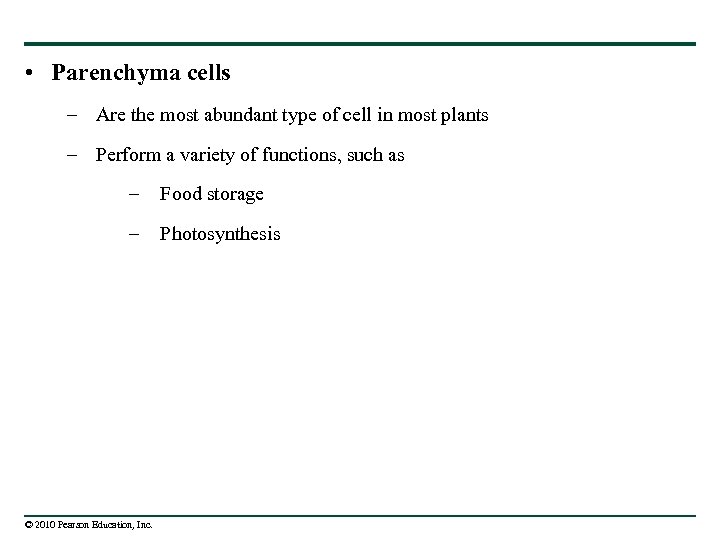 • Parenchyma cells

– Are the most abundant type of cell in most plants

– Perform a variety of functions, such as

– Food storage

– Photosynthesis

© 2010 Pearson Education, Inc.